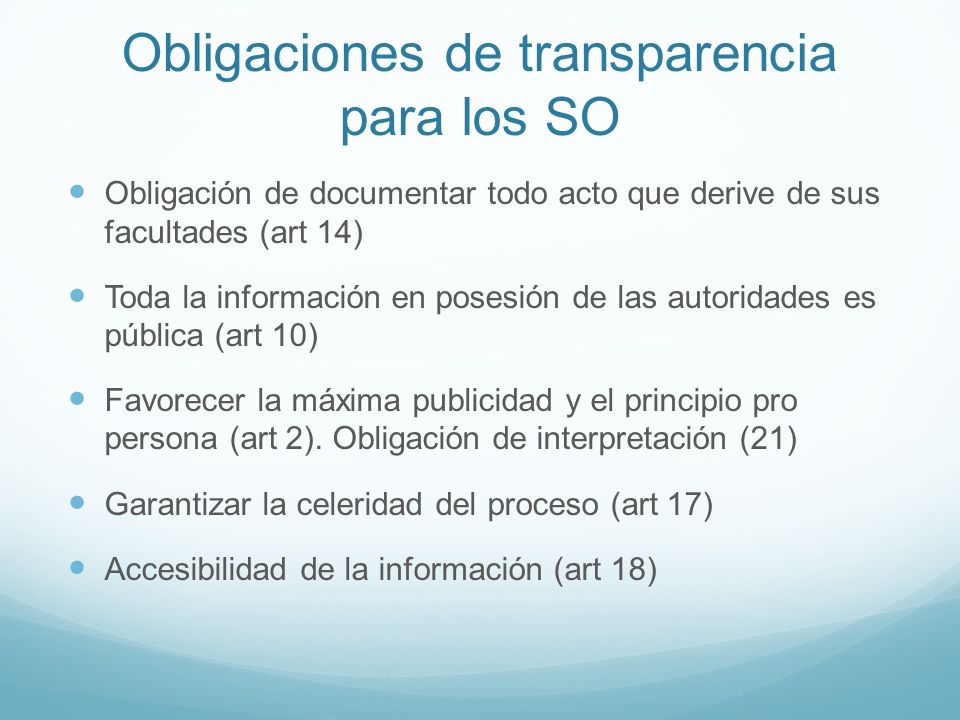 Obligaciones de transparencia para los SO

- Obligación de documentar todo acto que derive de sus facultades (art 14)
- Toda la información en posesión de las autoridades es pública (art 10)
- Favorecer la máxima publicidad y el principio pro persona (art 2). Obligación de interpretación (21)
- Garantizar la celeridad del proceso (art 17)
- Accesibilidad de la información (art 18)